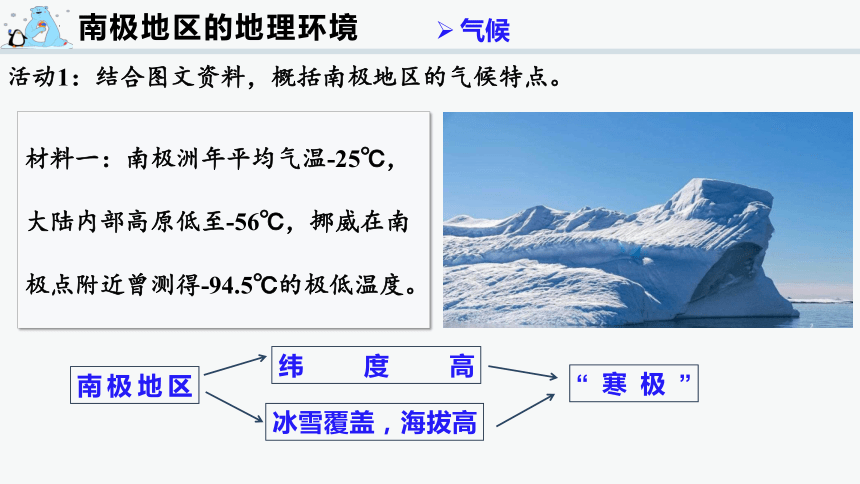 南极地区的地理环境

➢ 气候

活动1：结合图文资料，概括南极地区的气候特点。

材料一：南极洲年平均气温-25℃，大陆内部高原低至-56℃，挪威在南极点附近曾测得-94.5℃的极低温度。

南极地区

纬　度　高

冰雪覆盖，海拔高

“寒极”